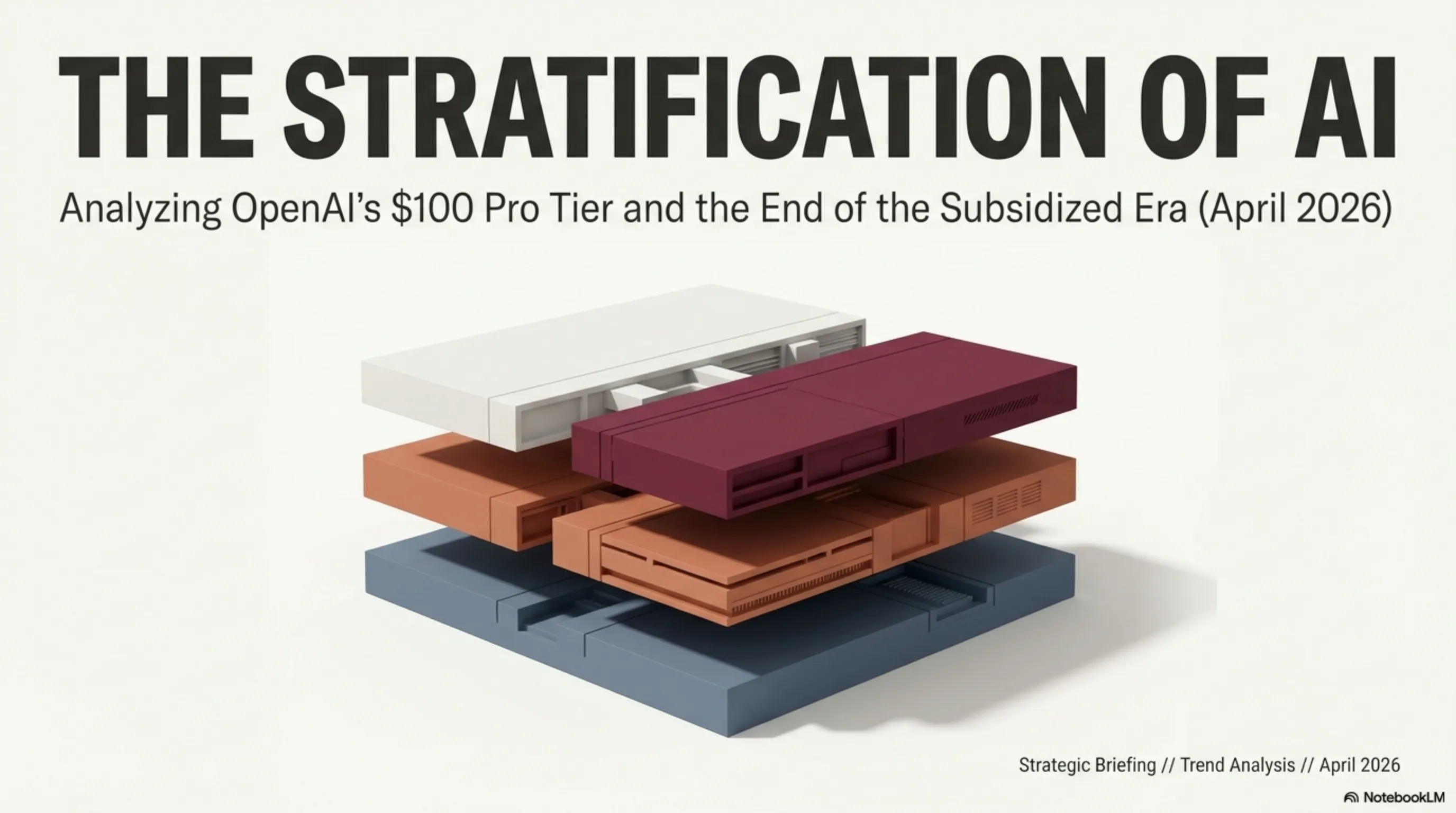 THE STRATIFICATION OF AI

Analyzing OpenAI's \$100 Pro Tier and the End of the Subsidized Era (April 2026)

Strategic Briefing // Trend Analysis // April 2026

NotebookLM